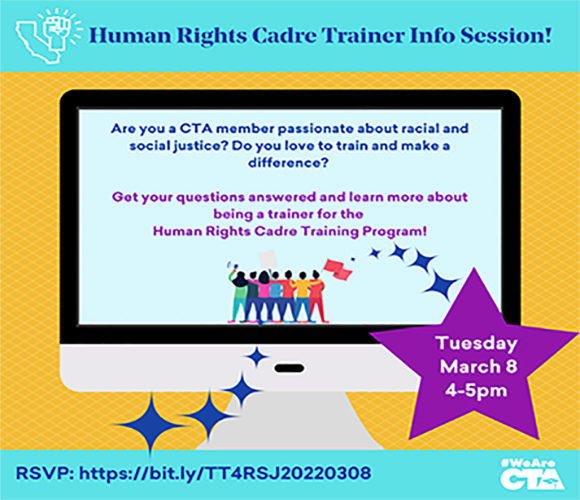 Human Rights Cadre Trainer Info Session!

Are you a CTA member passionate about racial and social justice? Do you love to train and make a difference?

Get your questions answered and learn more about being a trainer for the Human Rights Cadre Training Program!

Tuesday March 8 4-5pm

RSVP: https://bit.ly/TT4RSJ20220308

#WeAre CTA